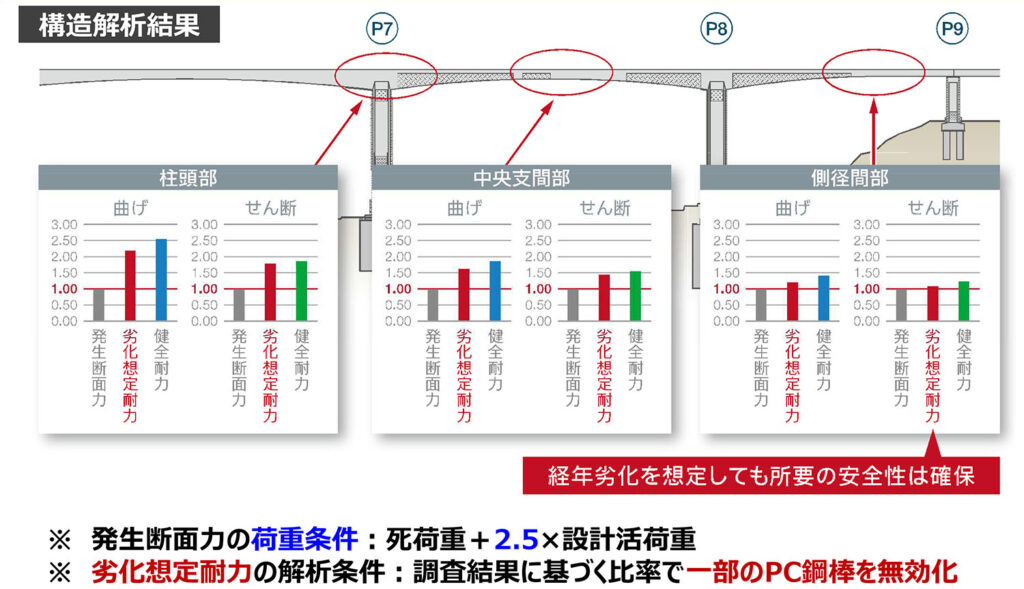 構造解析結果

P7 P8 P9

柱頭部

曲げ
3.00
2.50
2.00
1.50
1.00
0.50
0.00
発生断面力 劣化想定耐力 健全耐力

せん断
3.00
2.50
2.00
1.50
1.00
0.50
0.00
発生断面力 劣化想定耐力 健全耐力

中央支間部

曲げ
3.00
2.50
2.00
1.50
1.00
0.50
0.00
発生断面力 劣化想定耐力 健全耐力

せん断
3.00
2.50
2.00
1.50
1.00
0.50
0.00
発生断面力 劣化想定耐力 健全耐力

側径間部

曲げ
3.00
2.50
2.00
1.50
1.00
0.50
0.00
発生断面力 劣化想定耐力 健全耐力

せん断
3.00
2.50
2.00
1.50
1.00
0.50
0.00
発生断面力 劣化想定耐力 健全耐力

経年劣化を想定しても所要の安全性は確保

※ 発生断面力の荷重条件：死荷重＋2.5×設計活荷重
※ 劣化想定耐力の解析条件：調査結果に基づく比率で一部のPC鋼棒を無効化